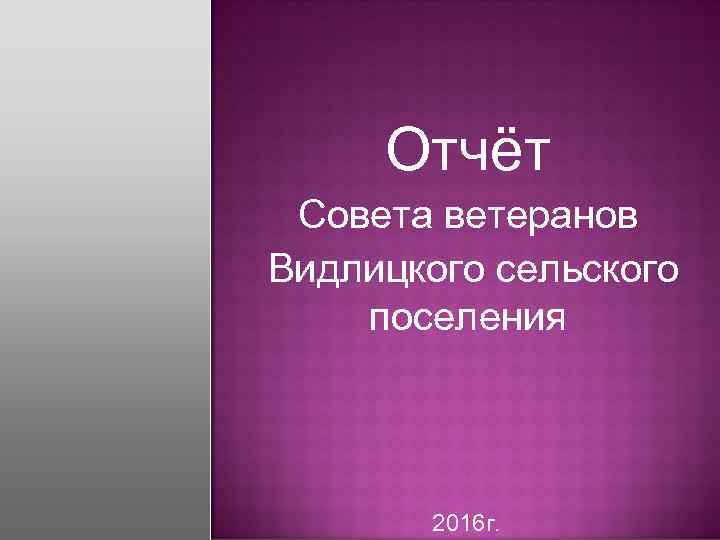 Отчёт

Совета ветеранов Видлицкого сельского поселения

2016г.